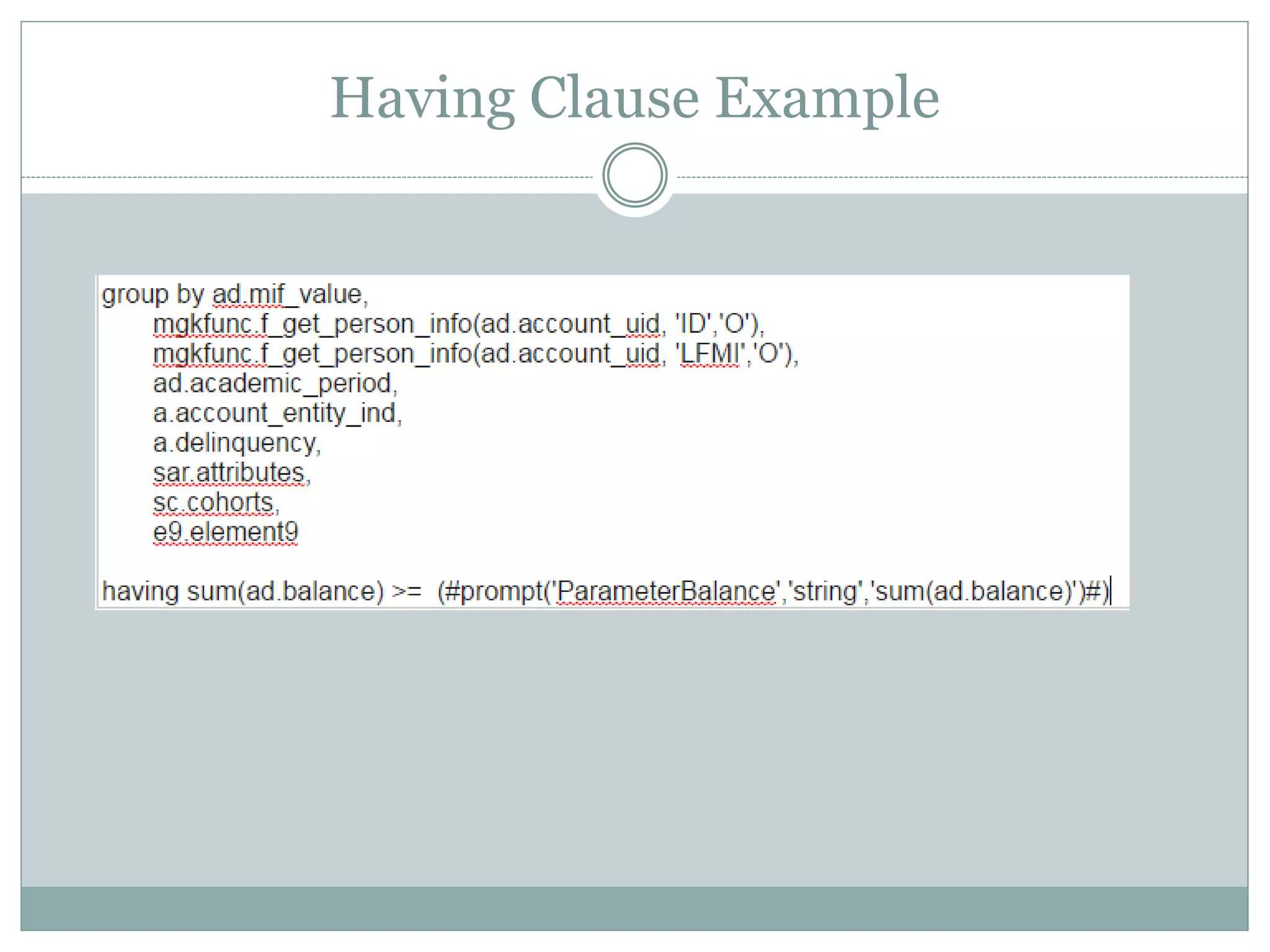 Having Clause Example

group by ad.mif_value,
mgkfunc.f_get_person_info(ad.account_uid, 'ID','O'),
mgkfunc.f_get_person_info(ad.account_uid, 'LFMI','O'),
ad.academic_period,
a.account_entity_ind,
a.delinquency,
sar.attributes,
sc.cohorts,
e9.element9

having sum(ad.balance) >= (#prompt('ParameterBalance','string','sum(ad.balance)')#)